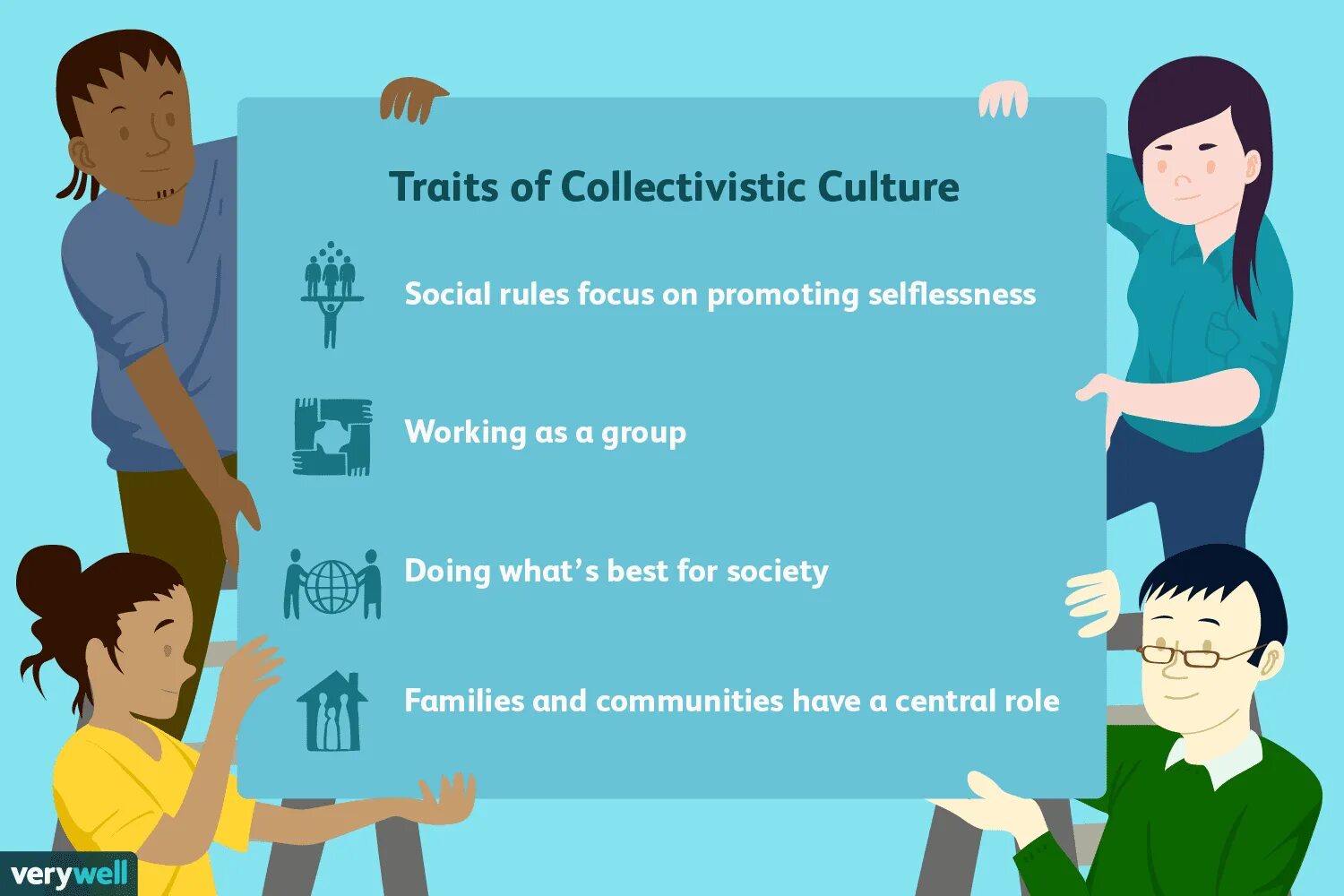 Traits of Collectivistic Culture

Social rules focus on promoting selflessness

Working as a group

Doing what's best for society

Families and communities have a central role

verywell